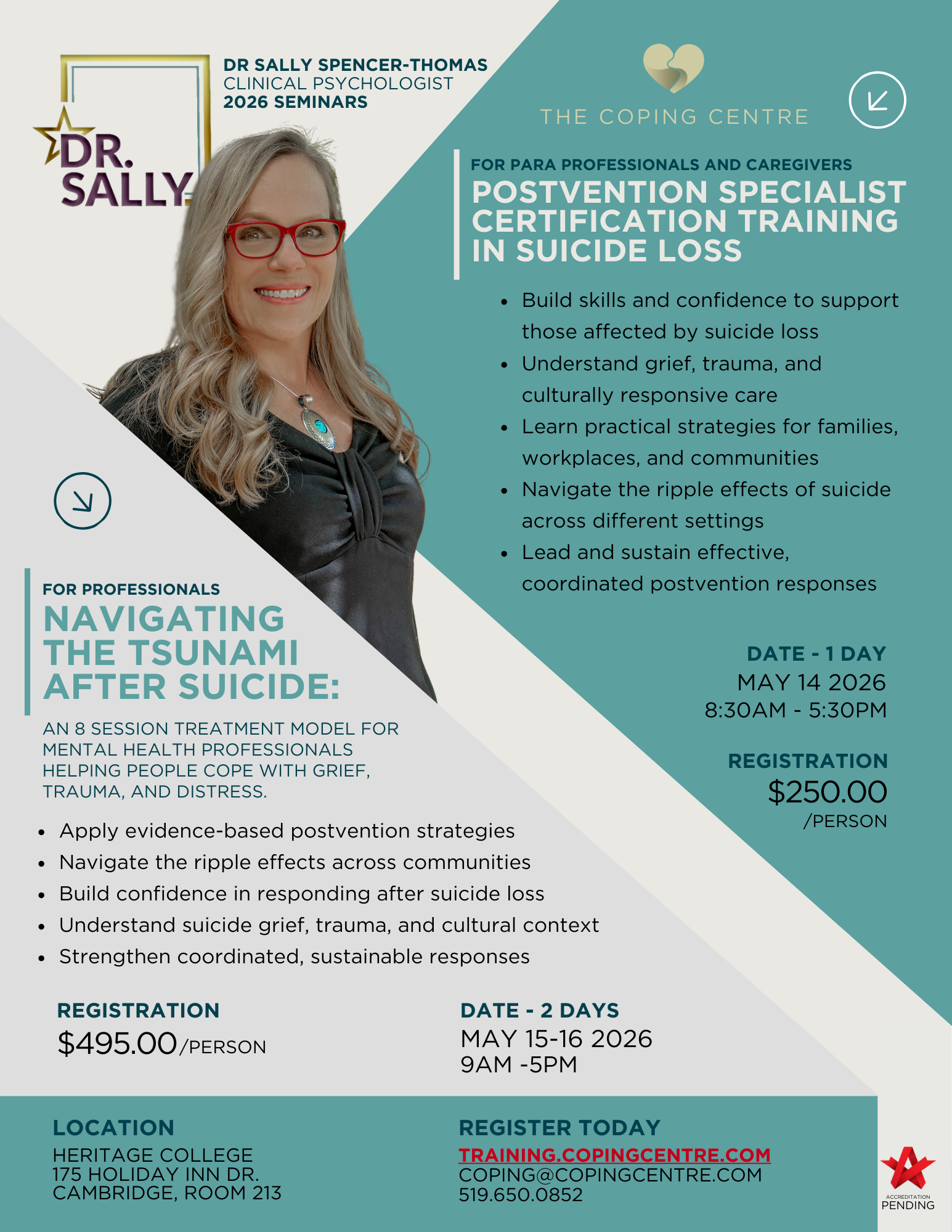 DR. SALLY

DR SALLY SPENCER-THOMAS
CLINICAL PSYCHOLOGIST
2026 SEMINARS

THE COPING CENTRE

FOR PARA PROFESSIONALS AND CAREGIVERS
POSTVENTION SPECIALIST CERTIFICATION TRAINING IN SUICIDE LOSS

- Build skills and confidence to support those affected by suicide loss
- Understand grief, trauma, and culturally responsive care
- Learn practical strategies for families, workplaces, and communities
- Navigate the ripple effects of suicide across different settings
- Lead and sustain effective, coordinated postvention responses

DATE - 1 DAY
MAY 14 2026
8:30AM - 5:30PM

REGISTRATION
$250.00
/PERSON

FOR PROFESSIONALS
NAVIGATING THE TSUNAMI AFTER SUICIDE:

AN 8 SESSION TREATMENT MODEL FOR MENTAL HEALTH PROFESSIONALS HELPING PEOPLE COPE WITH GRIEF, TRAUMA, AND DISTRESS.

- Apply evidence-based postvention strategies
- Navigate the ripple effects across communities
- Build confidence in responding after suicide loss
- Understand suicide grief, trauma, and cultural context
- Strengthen coordinated, sustainable responses

REGISTRATION
$495.00/PERSON

DATE - 2 DAYS
MAY 15-16 2026
9AM -5PM

LOCATION
HERITAGE COLLEGE
175 HOLIDAY INN DR.
CAMBRIDGE, ROOM 213

REGISTER TODAY
TRAINING.COPINGCENTRE.COM
COPING@COPINGCENTRE.COM
519.650.0852

ACCREDITATION
PENDING